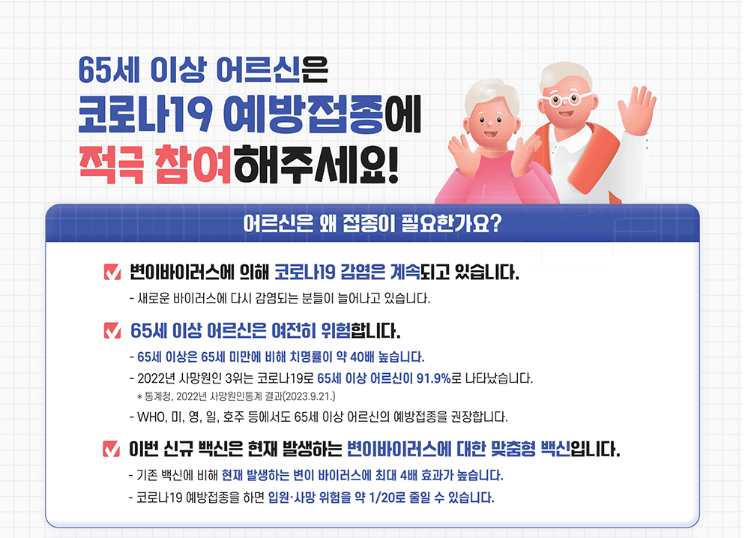 65세 이상 어르신은
코로나19 예방접종에
적극 참여해주세요!

어르신은 왜 접종이 필요한가요?

변이바이러스에 의해 코로나19 감염은 계속되고 있습니다.

- 새로운 바이러스에 다시 감염되는 분들이 늘어나고 있습니다.

65세 이상 어르신은 여전히 위험합니다.

- 65세 이상은 65세 미만에 비해 치명률이 약 40배 높습니다.
- 2022년 사망원인 3위는 코로나19로 65세 이상 어르신이 91.9%로 나타났습니다.
* 통계청, 2022년 사망원인통계 결과(2023.9.21.)
- WHO, 미, 영, 일, 호주 등에서도 65세 이상 어르신의 예방접종을 권장합니다.

이번 신규 백신은 현재 발생하는 변이바이러스에 대한 맞춤형 백신입니다.

- 기존 백신에 비해 현재 발생하는 변이 바이러스에 최대 4배 효과가 높습니다.
- 코로나19 예방접종을 하면 입원·사망 위험을 약 1/20로 줄일 수 있습니다.